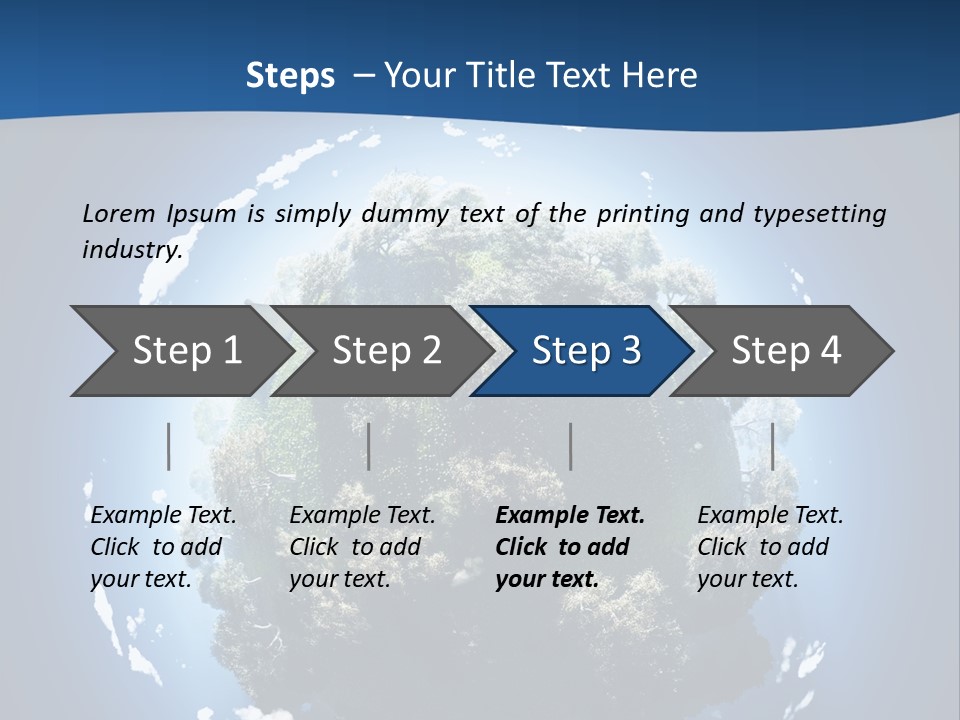 Steps – Your Title Text Here

Lorem Ipsum is simply dummy text of the printing and typesetting industry.

Step 1

Step 2

Step 3

Step 4

Example Text. Click to add your text.

Example Text. Click to add your text.

Example Text. Click to add your text.

Example Text. Click to add your text.